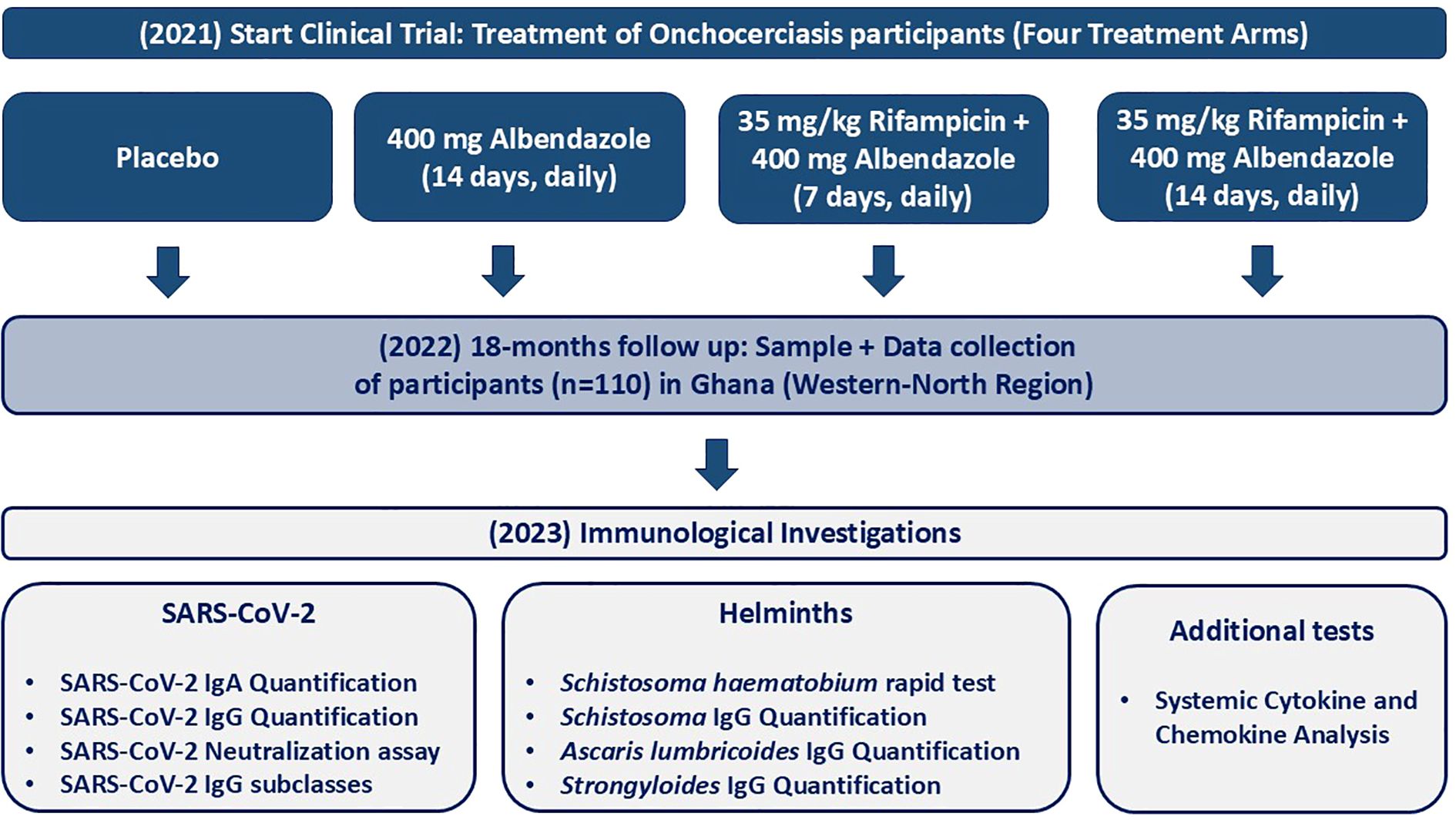 (2021) Start Clinical Trial: Treatment of Onchocerciasis participants (Four Treatment Arms)

Placebo

400 mg Albendazole (14 days, daily)

35 mg/kg Rifampicin + 400 mg Albendazole (7 days, daily)

35 mg/kg Rifampicin + 400 mg Albendazole (14 days, daily)

(2022) 18-months follow up: Sample + Data collection of participants (n=110) in Ghana (Western-North Region)

(2023) Immunological Investigations

SARS-CoV-2

• SARS-CoV-2 IgA Quantification
• SARS-CoV-2 IgG Quantification
• SARS-CoV-2 Neutralization assay
• SARS-CoV-2 IgG subclasses

Helminths

• Schistosoma haematobium rapid test
• Schistosoma IgG Quantification
• Ascaris lumbricoides IgG Quantification
• Strongyloides IgG Quantification

Additional tests

• Systemic Cytokine and Chemokine Analysis